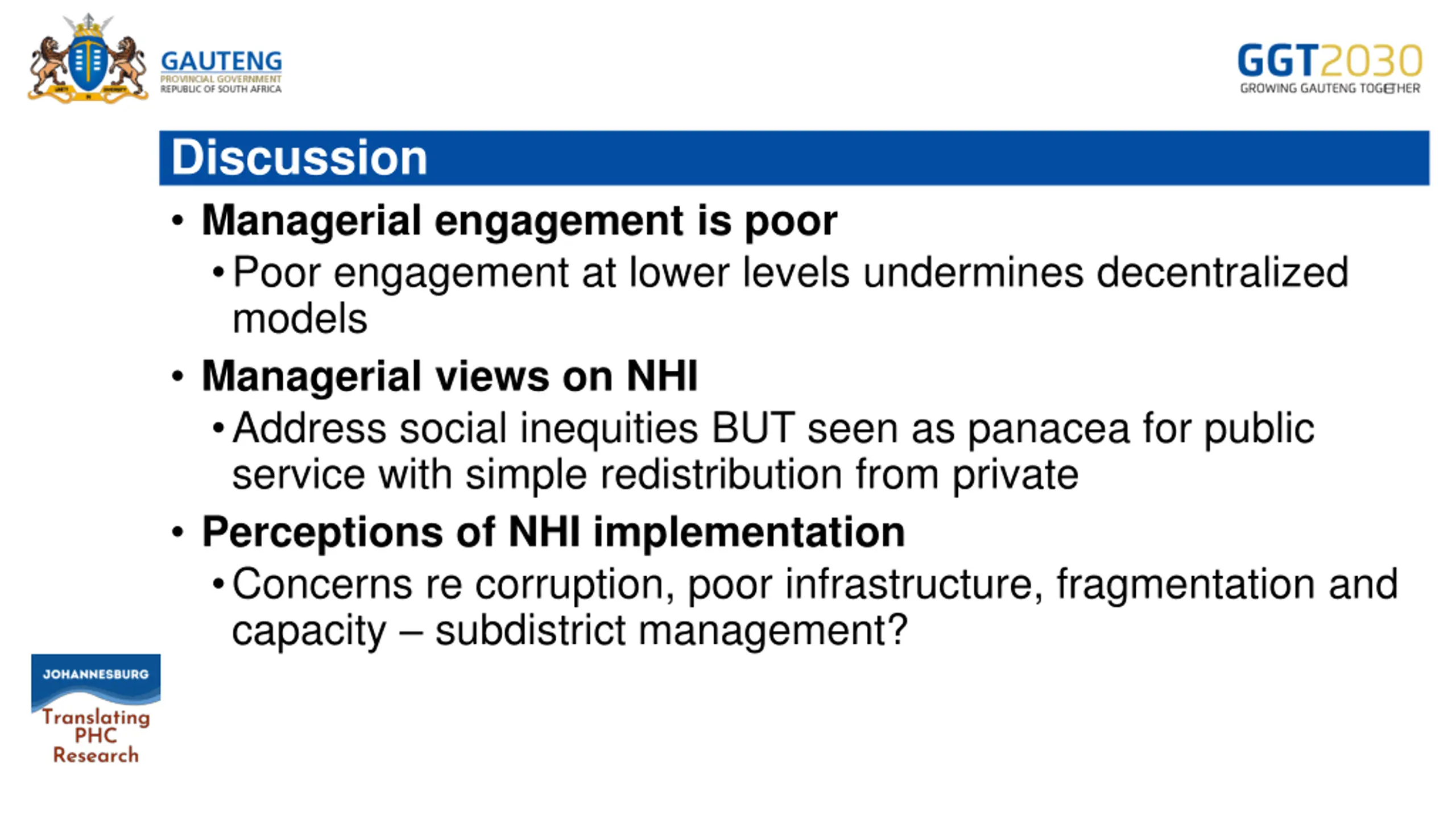 GAUTENG
PROVINCIAL GOVERNMENT
REPUBLIC OF SOUTH AFRICA

GGT2030
GROWING GAUTENG TOGETHER

Discussion

• Managerial engagement is poor
 • Poor engagement at lower levels undermines decentralized models
• Managerial views on NHI
 • Address social inequities BUT seen as panacea for public service with simple redistribution from private
• Perceptions of NHI implementation
 • Concerns re corruption, poor infrastructure, fragmentation and capacity – subdistrict management?

JOHANNESBURG
Translating PHC Research